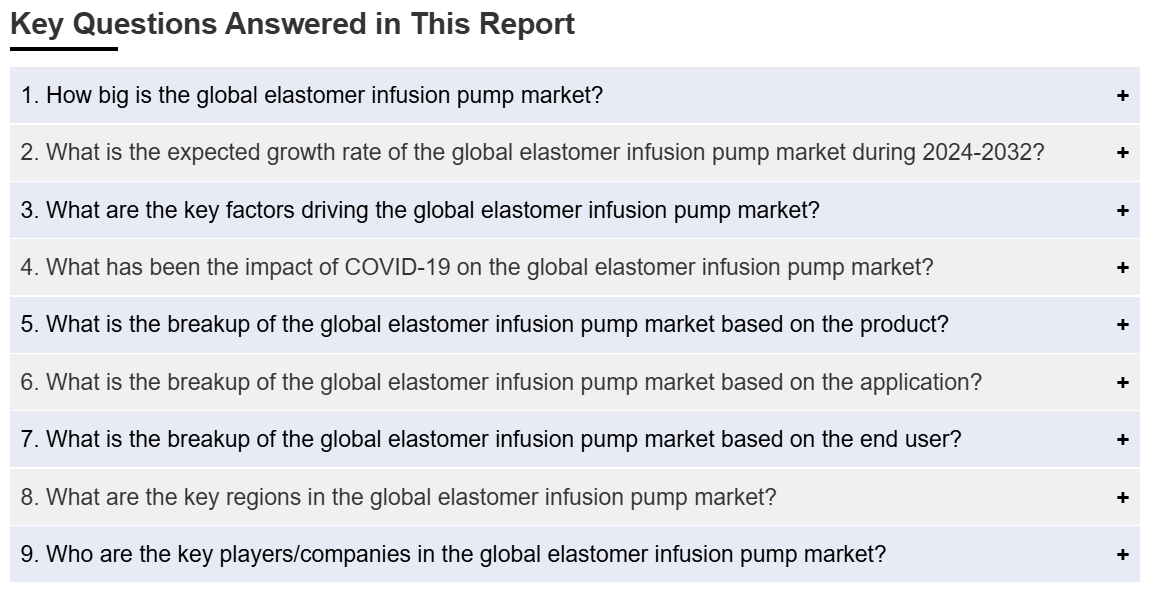 Key Questions Answered in This Report

1. How big is the global elastomer infusion pump market? +

2. What is the expected growth rate of the global elastomer infusion pump market during 2024-2032? +

3. What are the key factors driving the global elastomer infusion pump market? +

4. What has been the impact of COVID-19 on the global elastomer infusion pump market? +

5. What is the breakup of the global elastomer infusion pump market based on the product? +

6. What is the breakup of the global elastomer infusion pump market based on the application? +

7. What is the breakup of the global elastomer infusion pump market based on the end user? +

8. What are the key regions in the global elastomer infusion pump market? +

9. Who are the key players/companies in the global elastomer infusion pump market? +